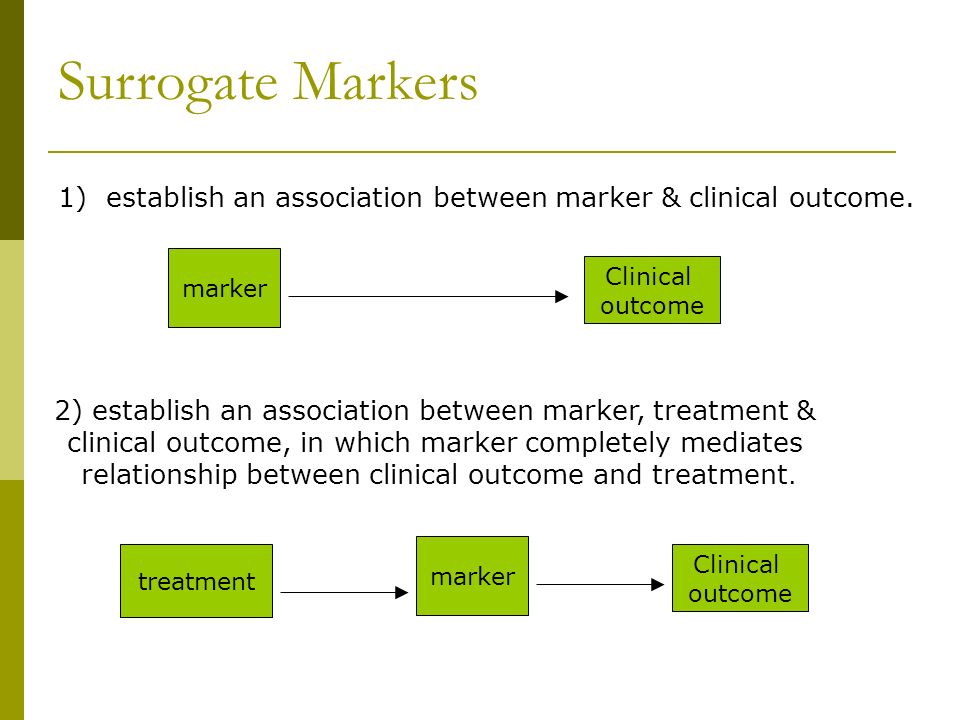 Surrogate Markers

1) establish an association between marker & clinical outcome.

marker

Clinical outcome

2) establish an association between marker, treatment & clinical outcome, in which marker completely mediates relationship between clinical outcome and treatment.

treatment

marker

Clinical outcome